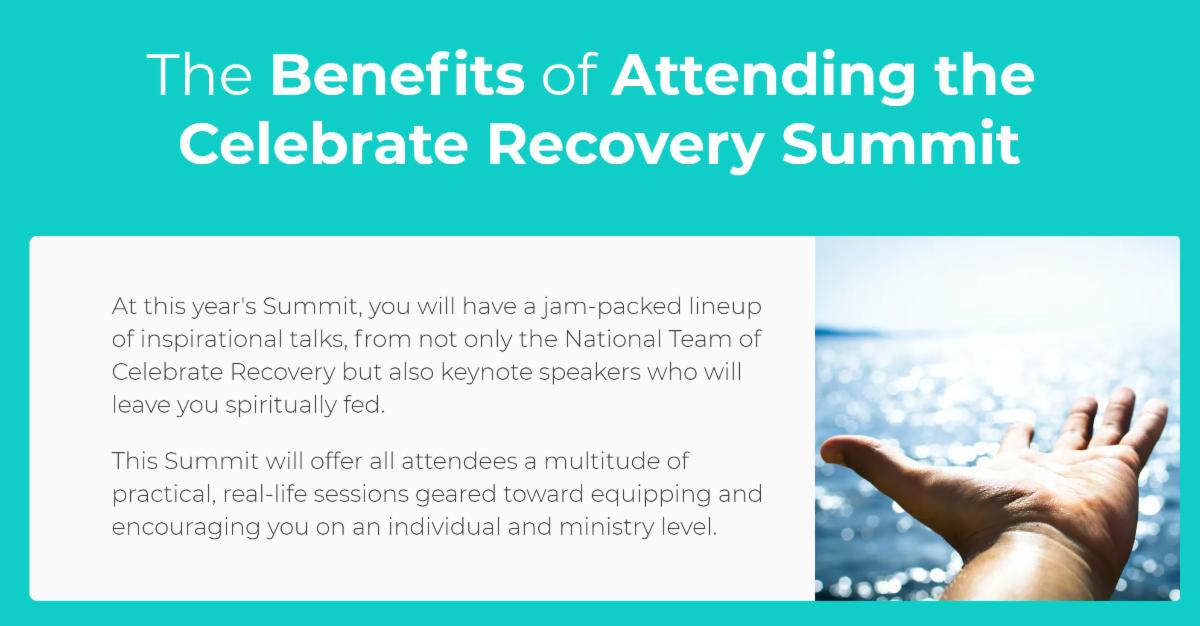 The Benefits of Attending the Celebrate Recovery Summit

At this year's Summit, you will have a jam-packed lineup of inspirational talks, from not only the National Team of Celebrate Recovery but also keynote speakers who will leave you spiritually fed.

This Summit will offer all attendees a multitude of practical, real-life sessions geared toward equipping and encouraging you on an individual and ministry level.